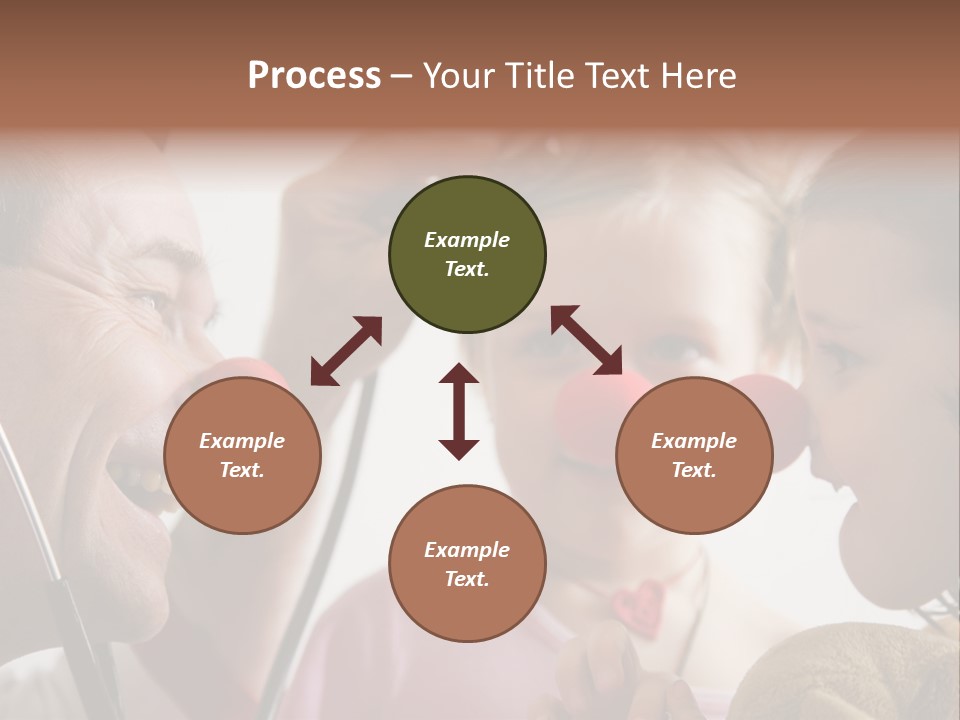 Process – Your Title Text Here

Example Text.

Example Text.

Example Text.

Example Text.